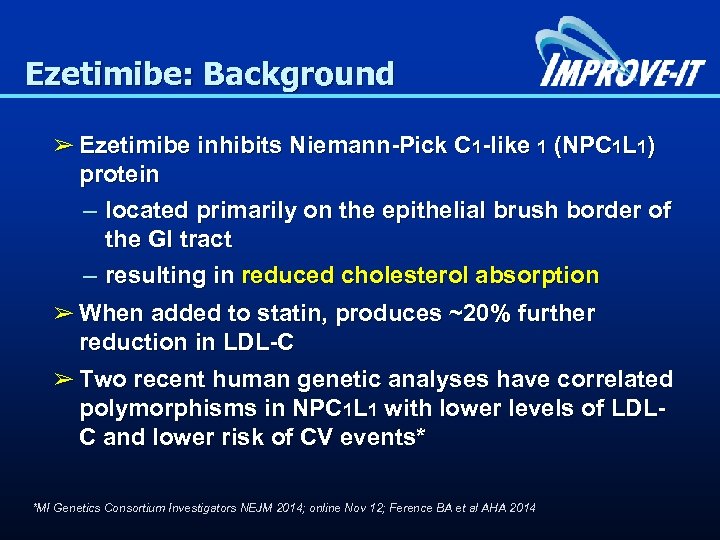 Ezetimibe: Background

IMPROVE-IT

➢ Ezetimibe inhibits Niemann-Pick C1-like 1 (NPC1L1) protein

– located primarily on the epithelial brush border of the GI tract

– resulting in reduced cholesterol absorption

➢ When added to statin, produces ~20% further reduction in LDL-C

➢ Two recent human genetic analyses have correlated polymorphisms in NPC1L1 with lower levels of LDL-C and lower risk of CV events*

*MI Genetics Consortium Investigators NEJM 2014; online Nov 12; Ference BA et al AHA 2014